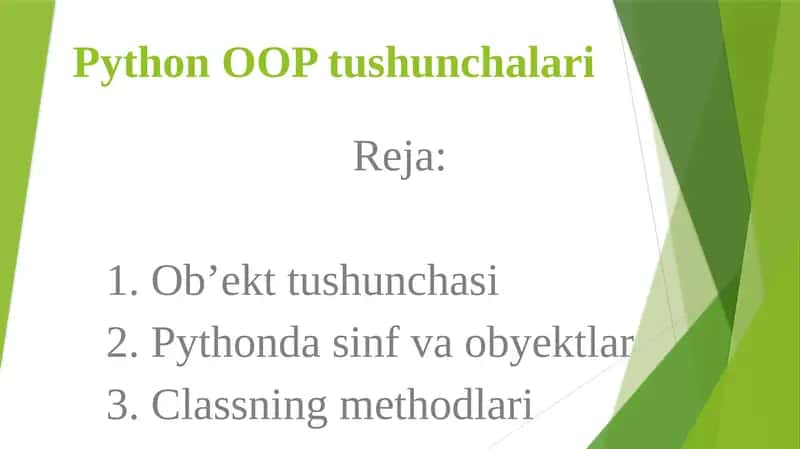 Python OOP tushunchalari

Reja:

1. Ob’ekt tushunchasi
2. Pythonda sinf va obyektlar
3. Classning methodlari